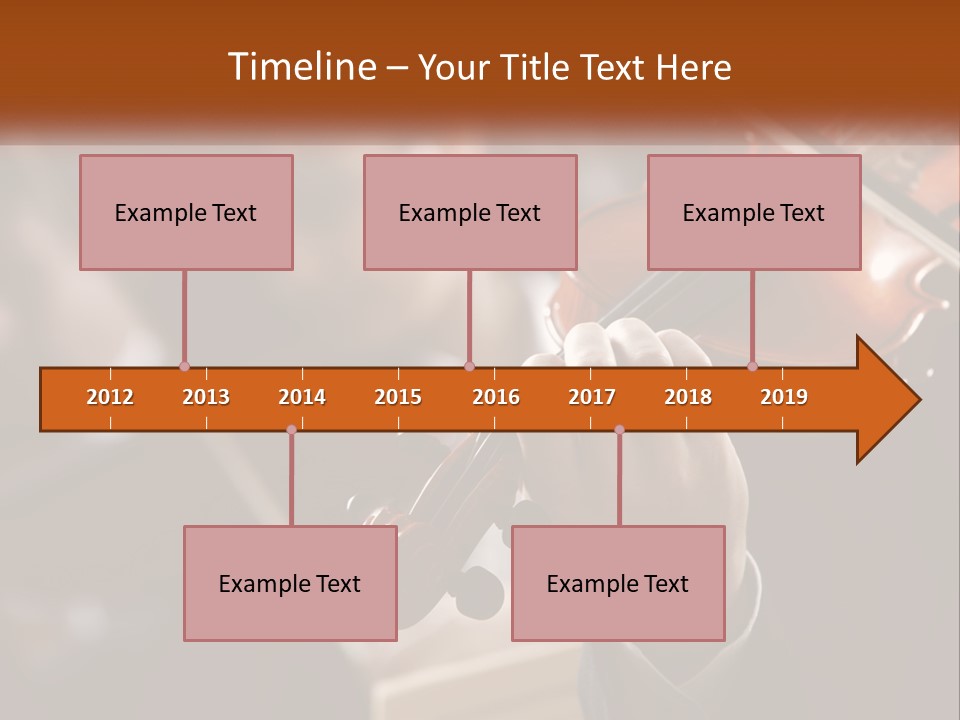 Timeline – Your Title Text Here

Example Text

Example Text

Example Text

2012 2013 2014 2015 2016 2017 2018 2019

Example Text

Example Text